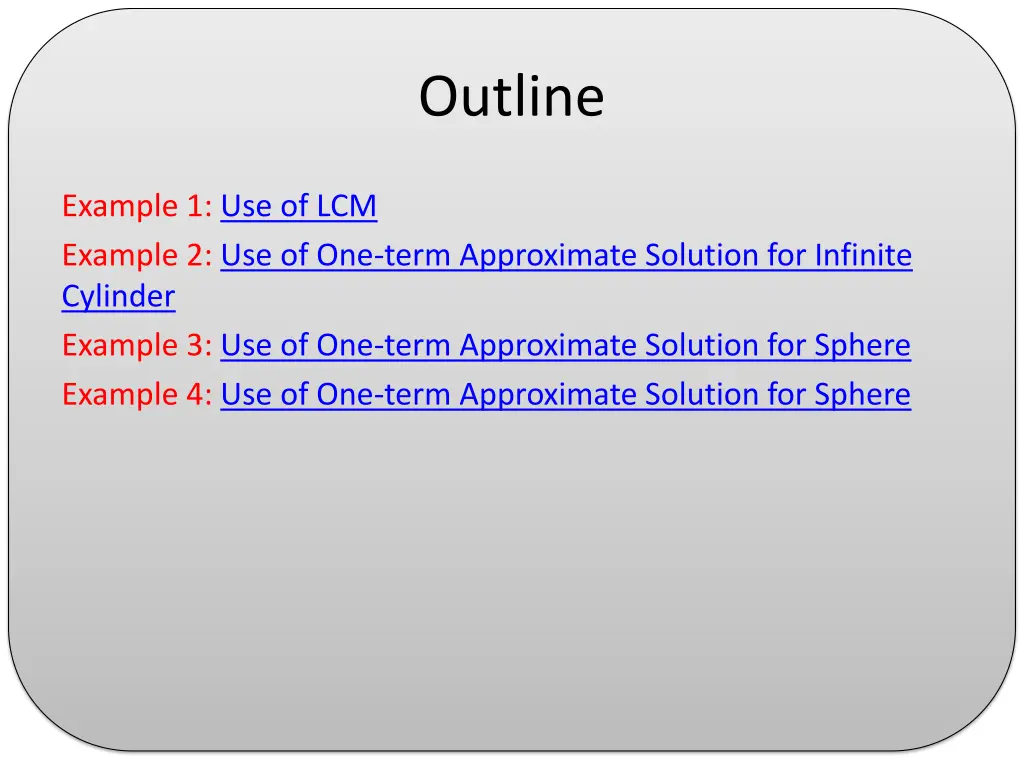 Outline

Example 1: Use of LCM

Example 2: Use of One-term Approximate Solution for Infinite Cylinder

Example 3: Use of One-term Approximate Solution for Sphere

Example 4: Use of One-term Approximate Solution for Sphere